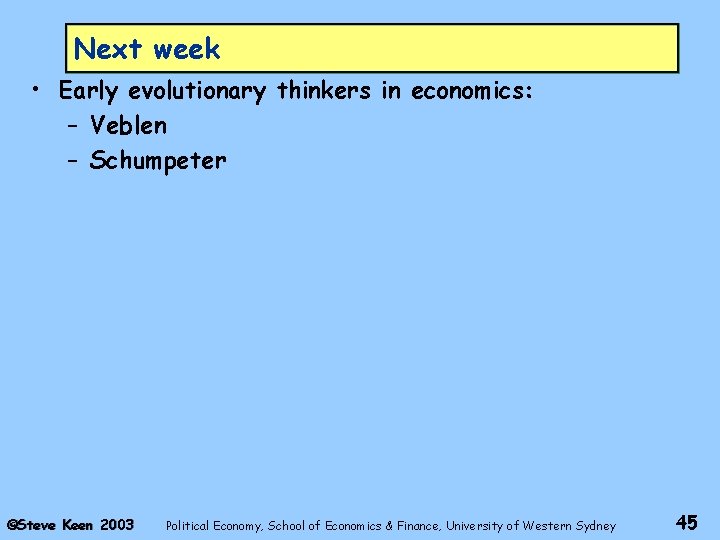 Next week

• Early evolutionary thinkers in economics:
  – Veblen
  – Schumpeter

©Steve Keen 2003 Political Economy, School of Economics & Finance, University of Western Sydney 45